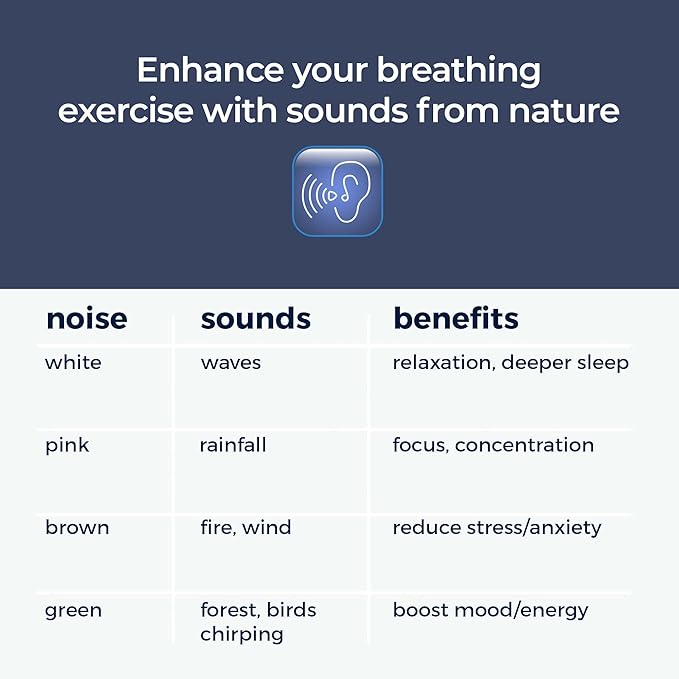 Enhance your breathing exercise with sounds from nature

| noise | sounds | benefits |
|---|---|---|
| white | waves | relaxation, deeper sleep |
| pink | rainfall | focus, concentration |
| brown | fire, wind | reduce stress/anxiety |
| green | forest, birds chirping | boost mood/energy |